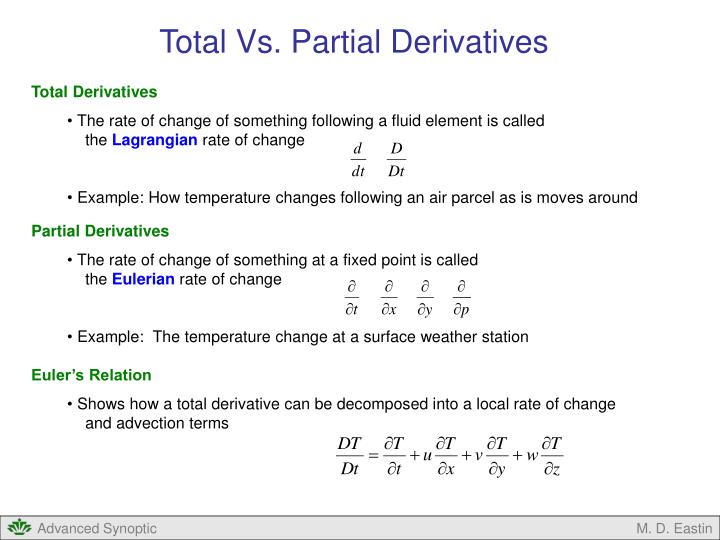 Total Vs. Partial Derivatives

Total Derivatives

• The rate of change of something following a fluid element is called the Lagrangian rate of change $\frac{d}{dt}$ $\frac{D}{Dt}$

• Example: How temperature changes following an air parcel as is moves around

Partial Derivatives

• The rate of change of something at a fixed point is called the Eulerian rate of change $\frac{\partial}{\partial t}$ $\frac{\partial}{\partial x}$ $\frac{\partial}{\partial y}$ $\frac{\partial}{\partial p}$

• Example: The temperature change at a surface weather station

Euler's Relation

• Shows how a total derivative can be decomposed into a local rate of change and advection terms

$\frac{DT}{Dt} = \frac{\partial T}{\partial t} + u\frac{\partial T}{\partial x} + v\frac{\partial T}{\partial y} + w\frac{\partial T}{\partial z}$

Advanced Synoptic

M. D. Eastin